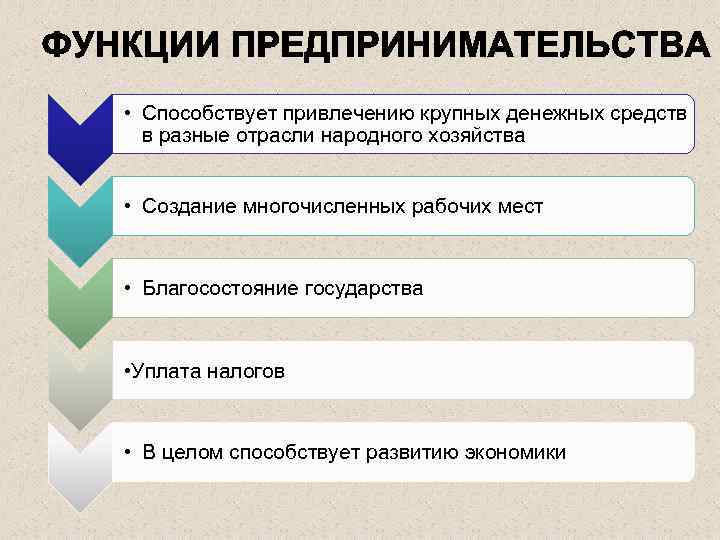 ФУНКЦИИ ПРЕДПРИНИМАТЕЛЬСТВА

• Способствует привлечению крупных денежных средств в разные отрасли народного хозяйства

• Создание многочисленных рабочих мест

• Благосостояние государства

•Уплата налогов

• В целом способствует развитию экономики